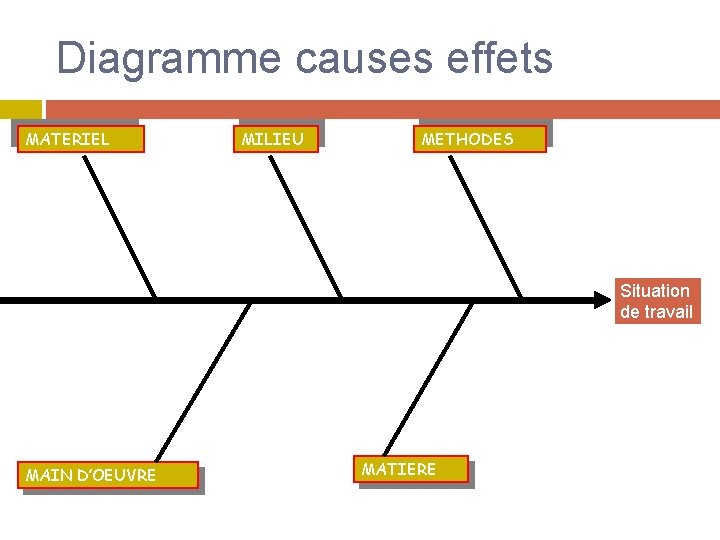 Diagramme causes effets

MATERIEL

MILIEU

METHODES

Situation de travail

MAIN D'OEUVRE

MATIERE